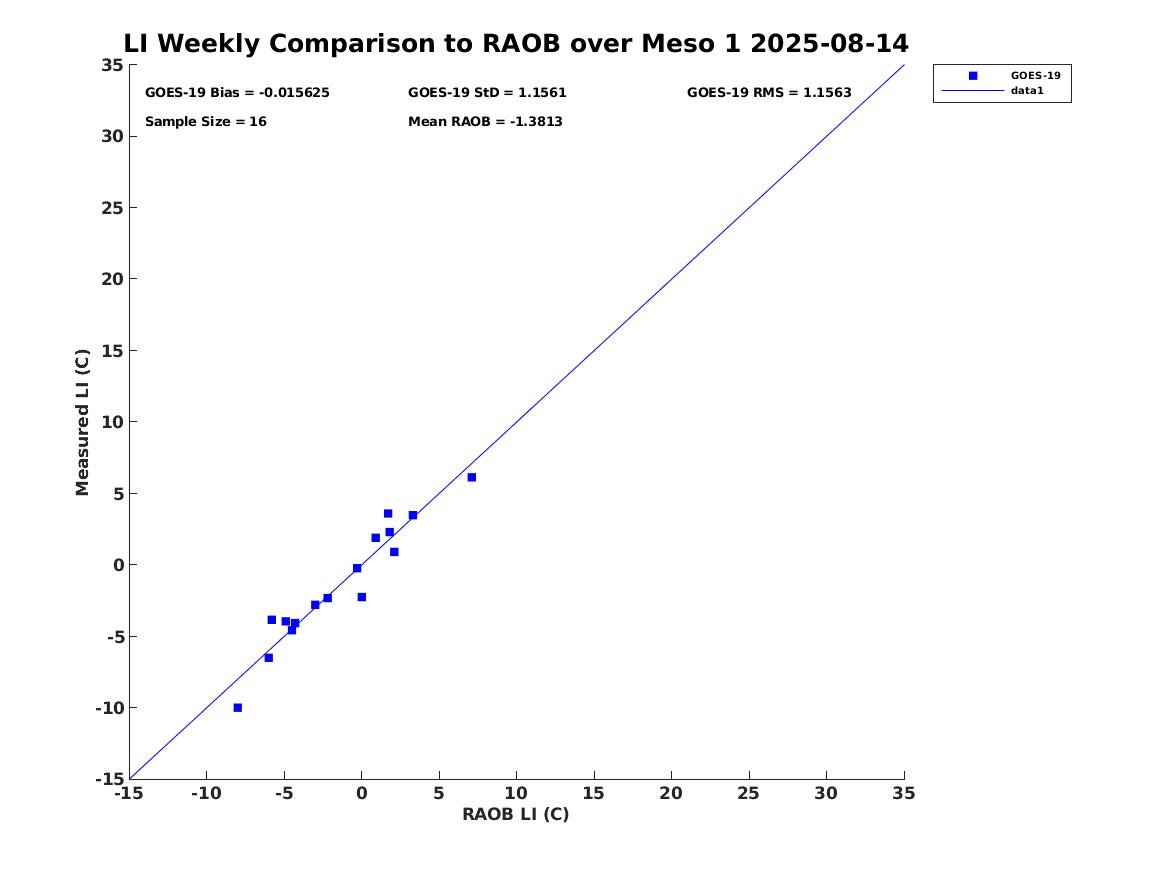 LI Weekly Comparison to RAOB over Meso 1 2025-08-14

GOES-19 Bias = -0.015625
GOES-19 StD = 1.1561
GOES-19 RMS = 1.1563
Sample Size = 16
Mean RAOB = -1.3813

GOES-19
data1

Measured LI (C)

35
30
25
20
15
10
5
0
-5
-10
-15

-15 -10 -5 0 5 10 15 20 25 30 35

RAOB LI (C)